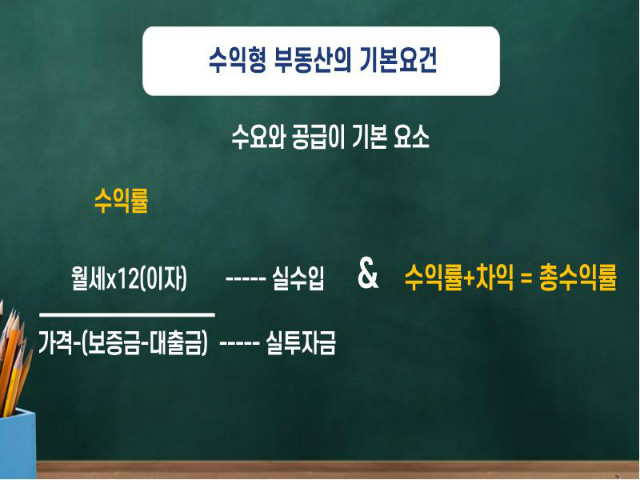 수익형 부동산의 기본요건

수요와 공급이 기본 요소

수익률

월세x12(이자) ----- 실수입

가격-(보증금-대출금) ----- 실투자금

&

수익률+차익 = 총수익률